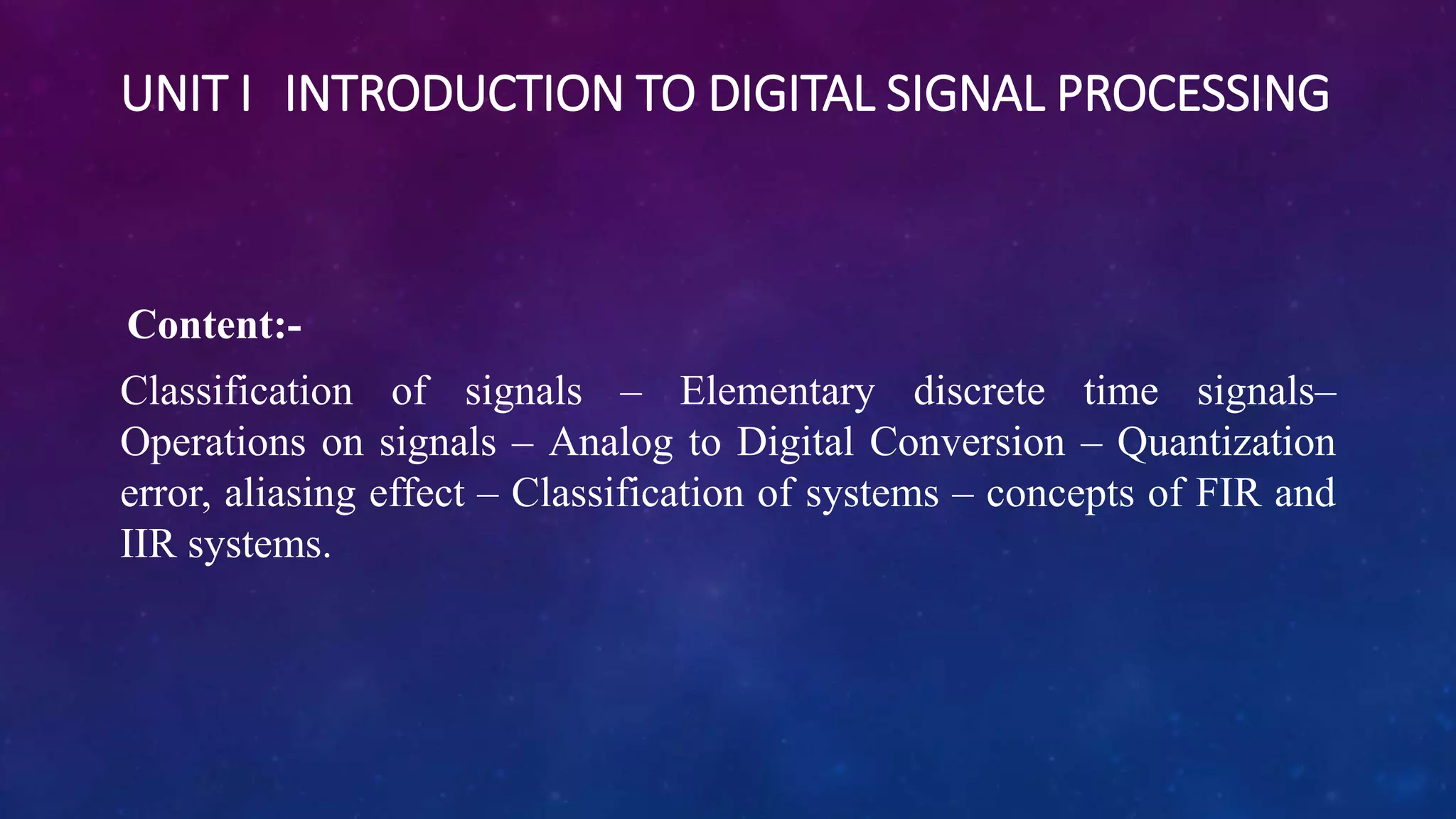 UNIT I INTRODUCTION TO DIGITAL SIGNAL PROCESSING

Content:-

Classification of signals – Elementary discrete time signals– Operations on signals – Analog to Digital Conversion – Quantization error, aliasing effect – Classification of systems – concepts of FIR and IIR systems.